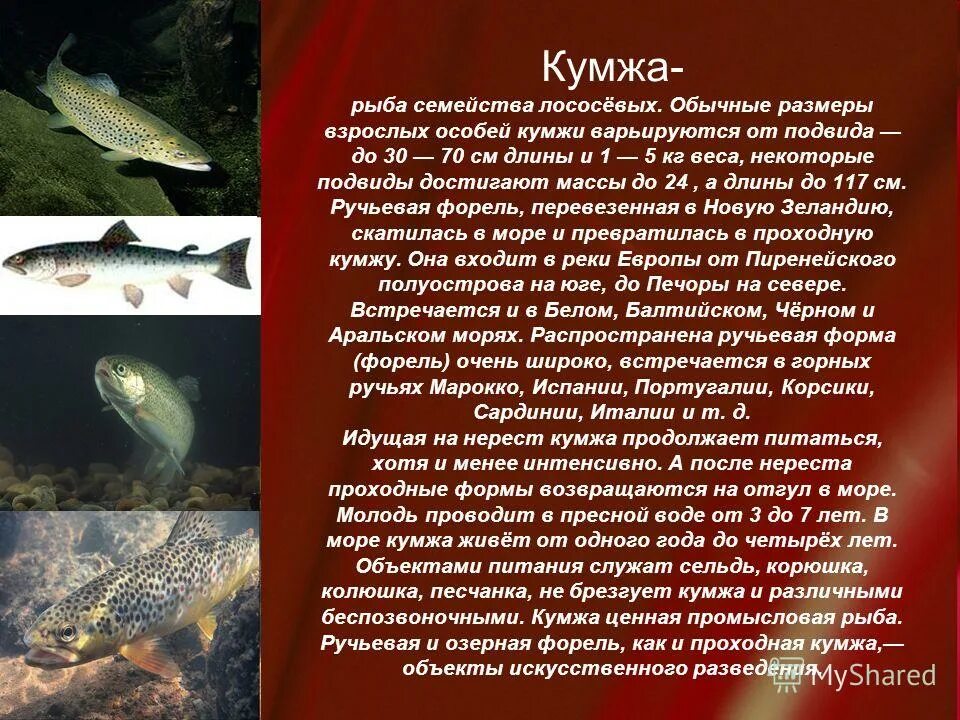 Кумжа-

рыба семейства лососёвых. Обычные размеры взрослых особей кумжи варьируются от подвида — до 30 — 70 см длины и 1 — 5 кг веса, некоторые подвиды достигают массы до 24 , а длины до 117 см. Ручьевая форель, перевезенная в Новую Зеландию, скатилась в море и превратилась в проходную кумжу. Она входит в реки Европы от Пиренейского полуострова на юге, до Печоры на севере. Встречается и в Белом, Балтийском, Чёрном и Аральском морях. Распространена ручьевая форма (форель) очень широко, встречается в горных ручьях Марокко, Испании, Португалии, Корсики, Сардинии, Италии и т. д.

Идущая на нерест кумжа продолжает питаться, хотя и менее интенсивно. А после нереста проходные формы возвращаются на отгул в море. Молодь проводит в пресной воде от 3 до 7 лет. В море кумжа живёт от одного года до четырёх лет. Объектами питания служат сельдь, корюшка, колюшка, песчанка, не брезгует кумжа и различными беспозвоночными. Кумжа ценная промысловая рыба. Ручьевая и озерная форель, как и проходная кумжа,— объекты искусственного разведения.

MyShared